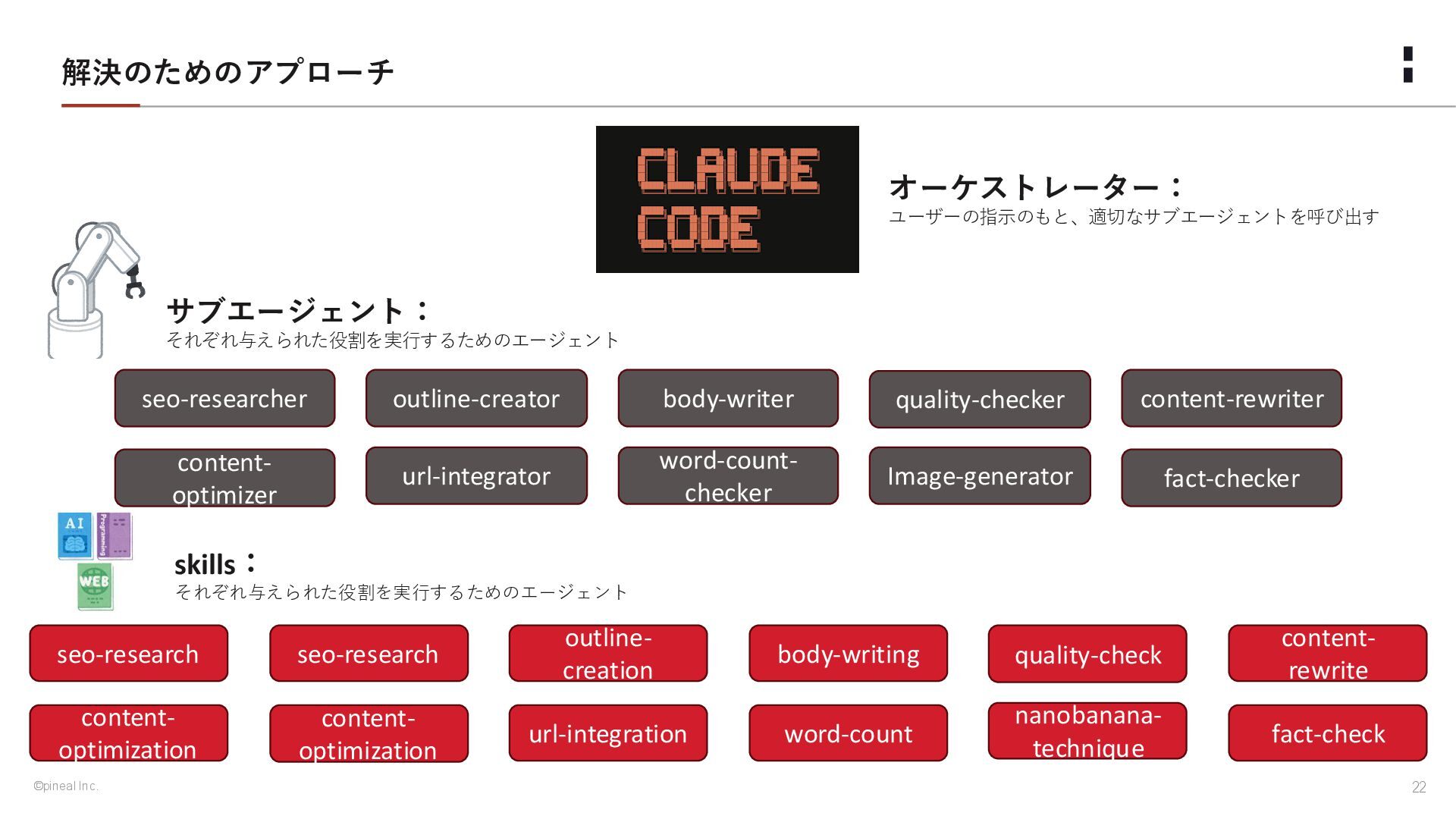 解決のためのアプローチ

CLAUDE CODE

オーケストレーター：
ユーザーの指示のもと、適切なサブエージェントを呼び出す

サブエージェント：
それぞれ与えられた役割を実行するためのエージェント

seo-researcher

outline-creator

body-writer

quality-checker

content-rewriter

content-optimizer

url-integrator

word-count-checker

Image-generator

fact-checker

AI

Programming

WEB

skills：
それぞれ与えられた役割を実行するためのエージェント

seo-research

seo-research

outline-creation

body-writing

quality-check

content-rewrite

content-optimization

content-optimization

url-integration

word-count

nanobanana-technique

fact-check

©pineal Inc.

22